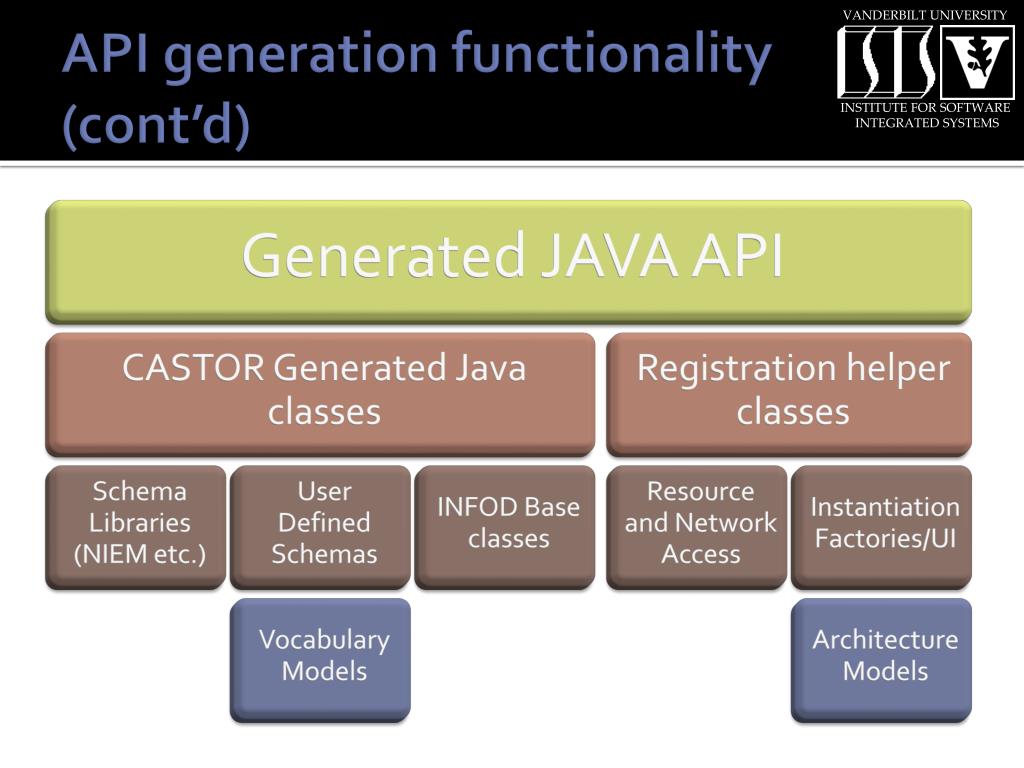 API generation functionality (cont'd)

VANDERBILT UNIVERSITY
ISIS V
INSTITUTE FOR SOFTWARE INTEGRATED SYSTEMS

Generated JAVA API

CASTOR Generated Java classes

Registration helper classes

Schema Libraries (NIEM etc.)

User Defined Schemas

INFOD Base classes

Resource and Network Access

Instantiation Factories/UI

Vocabulary Models

Architecture Models